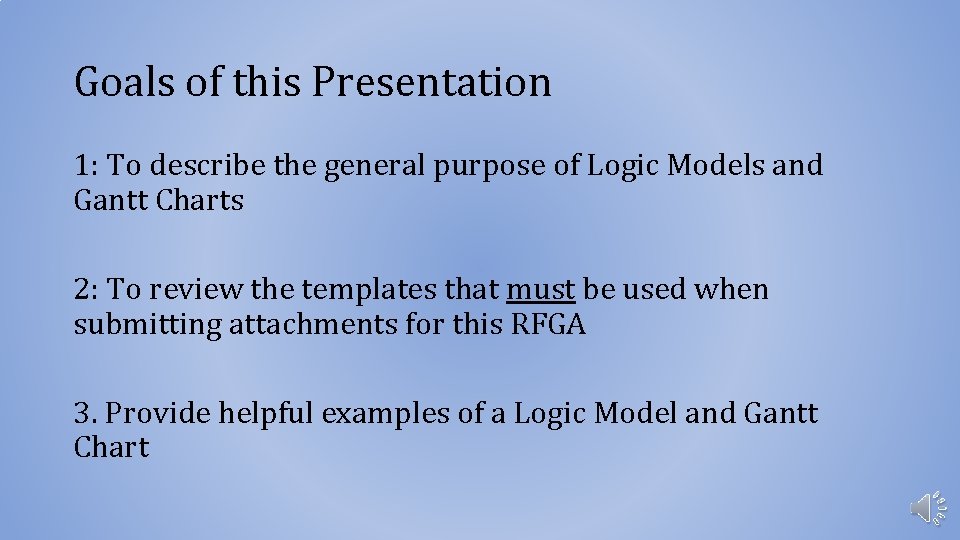 Goals of this Presentation

1: To describe the general purpose of Logic Models and Gantt Charts

2: To review the templates that must be used when submitting attachments for this RFGA

3. Provide helpful examples of a Logic Model and Gantt Chart